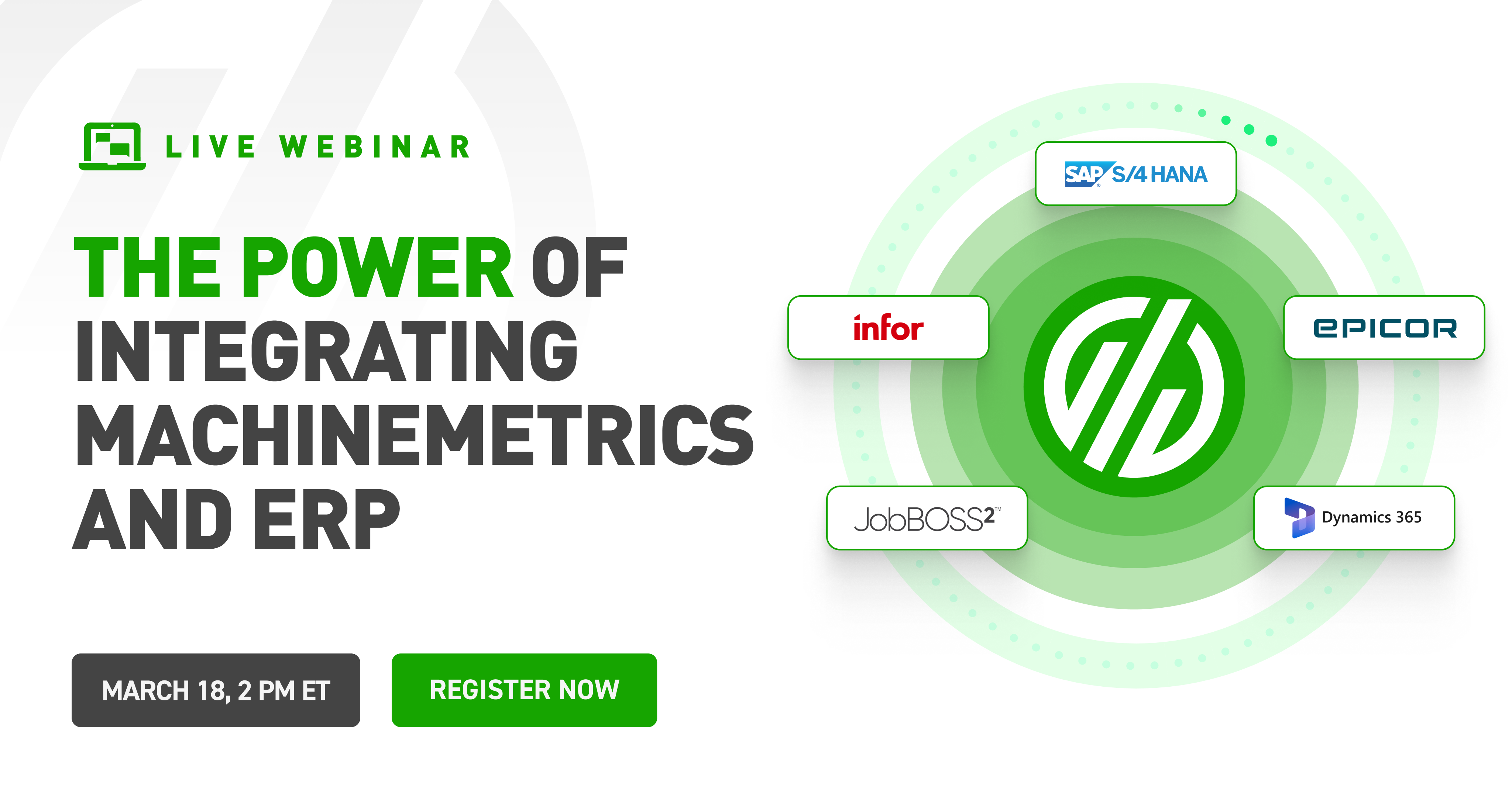 LIVE WEBINAR

THE POWER OF INTEGRATING MACHINEMETRICS AND ERP

MARCH 18, 2 PM ET

REGISTER NOW

SAP S/4 HANA

infor

epicor

JobBOSS²™

Dynamics 365